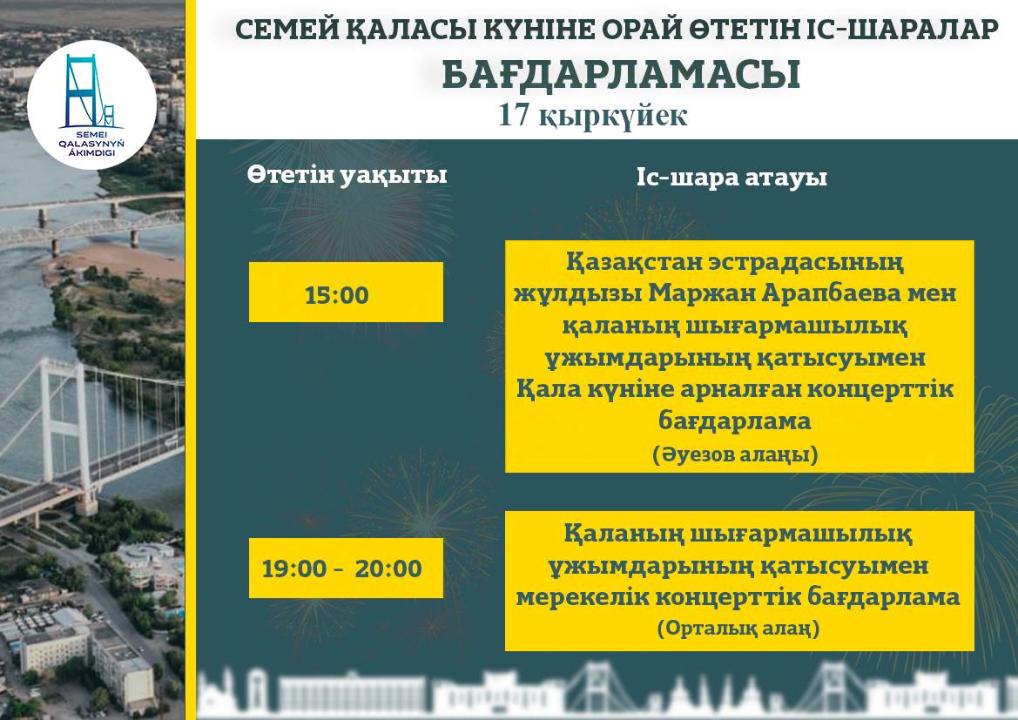 SEMEI QALASYNYŃ ÁKIMDIGI

СЕМЕЙ ҚАЛАСЫ КҮНІНЕ ОРАЙ ӨТЕТІН ІС-ШАРАЛАР БАҒДАРЛАМАСЫ
17 қыркүйек

| Өтетін уақыты | Іс-шара атауы |
|---|---|
| 15:00 | Қазақстан эстрадасының жұлдызы Маржан Арапбаева мен қаланың шығармашылық ұжымдарының қатысуымен Қала күніне арналған концерттік бағдарлама (Әуезов алаңы) |
| 19:00 - 20:00 | Қаланың шығармашылық ұжымдарының қатысуымен мерекелік концерттік бағдарлама (Орталық алаң) |